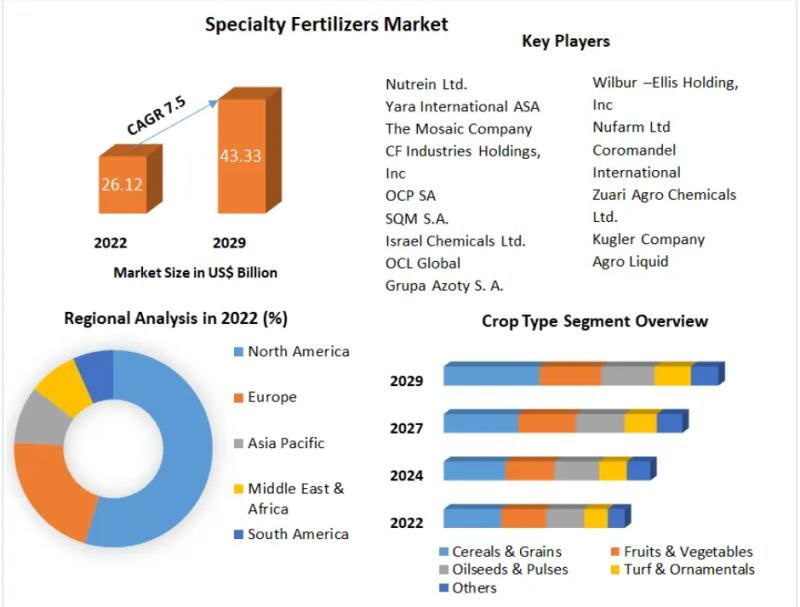 Specialty Fertilizers Market

CAGR 7.5

26.12

43.33

2022

2029

Market Size in US$ Billion

Key Players

Nutrein Ltd.
Yara International ASA
The Mosaic Company
CF Industries Holdings, Inc
OCP SA
SQM S.A.
Israel Chemicals Ltd.
OCL Global
Grupa Azoty S. A.

Wilbur –Ellis Holding, Inc
Nufarm Ltd
Coromandel International
Zuari Agro Chemicals Ltd.
Kugler Company
Agro Liquid

Regional Analysis in 2022 (%)

North America
Europe
Asia Pacific
Middle East & Africa
South America

Crop Type Segment Overview

2029
2027
2024
2022

Cereals & Grains
Fruits & Vegetables
Oilseeds & Pulses
Turf & Ornamentals
Others